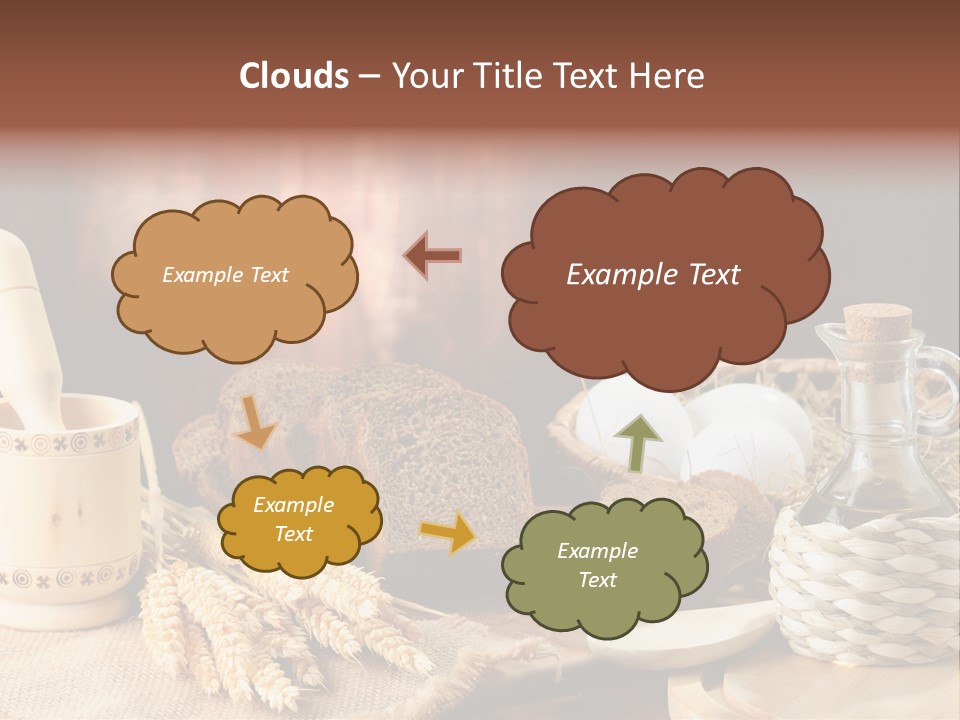 Clouds – Your Title Text Here

Example Text

Example Text

Example Text

Example Text